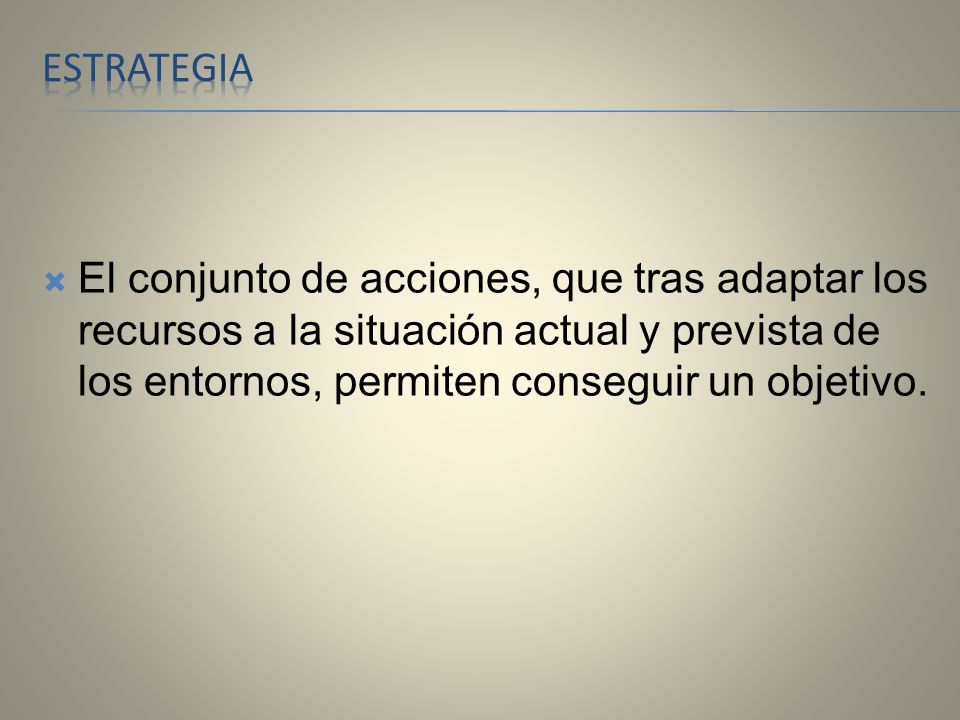 ESTRATEGIA

El conjunto de acciones, que tras adaptar los recursos a la situación actual y prevista de los entornos, permiten conseguir un objetivo.